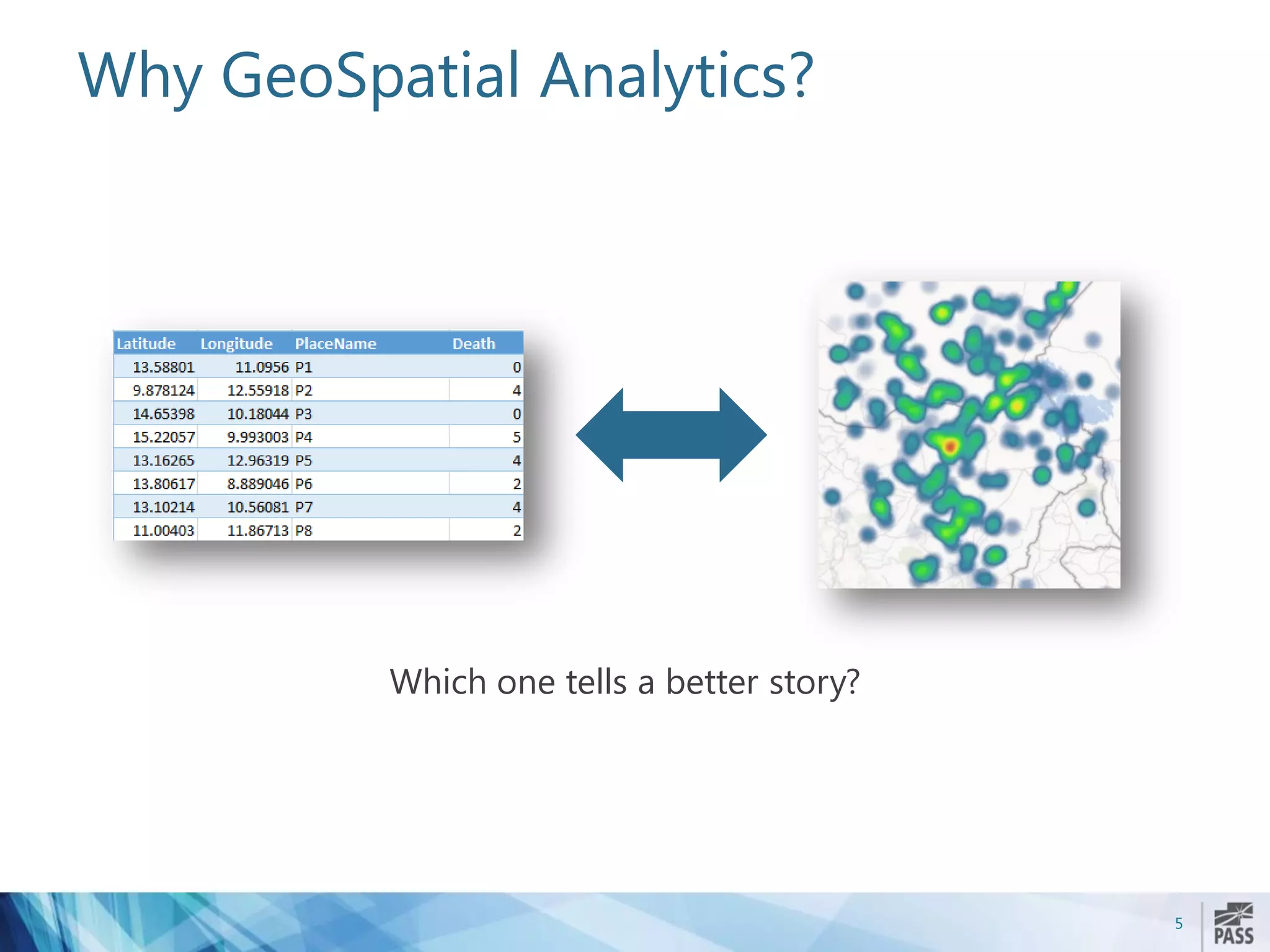 Why GeoSpatial Analytics?

| Latitude | Longitude | PlaceName | Death |
|---|---|---|---|
| 13.58801 | 11.0956 | P1 | 0 |
| 9.878124 | 12.55918 | P2 | 4 |
| 14.65398 | 10.18044 | P3 | 0 |
| 15.22057 | 9.993003 | P4 | 5 |
| 13.16265 | 12.96319 | P5 | 4 |
| 13.80617 | 8.889046 | P6 | 2 |
| 13.10214 | 10.56081 | P7 | 4 |
| 11.00403 | 11.86713 | P8 | 2 |

Which one tells a better story?

5

PASS